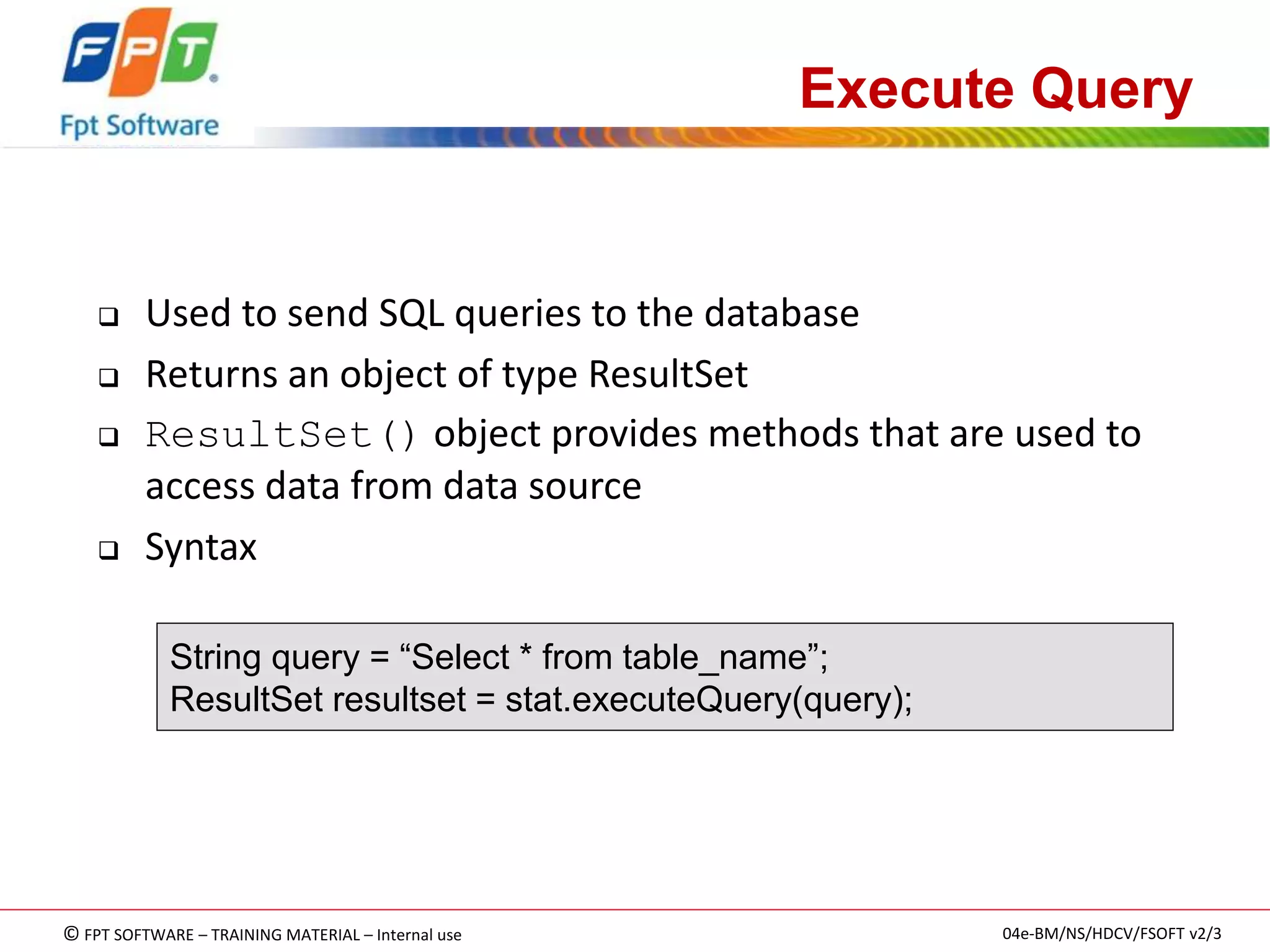 FPT
Fpt Software

Execute Query

❑ Used to send SQL queries to the database

❑ Returns an object of type ResultSet

❑ ResultSet() object provides methods that are used to access data from data source

❑ Syntax

String query = “Select * from table_name”;
ResultSet resultset = stat.executeQuery(query);

© FPT SOFTWARE – TRAINING MATERIAL – Internal use

04e-BM/NS/HDCV/FSOFT v2/3